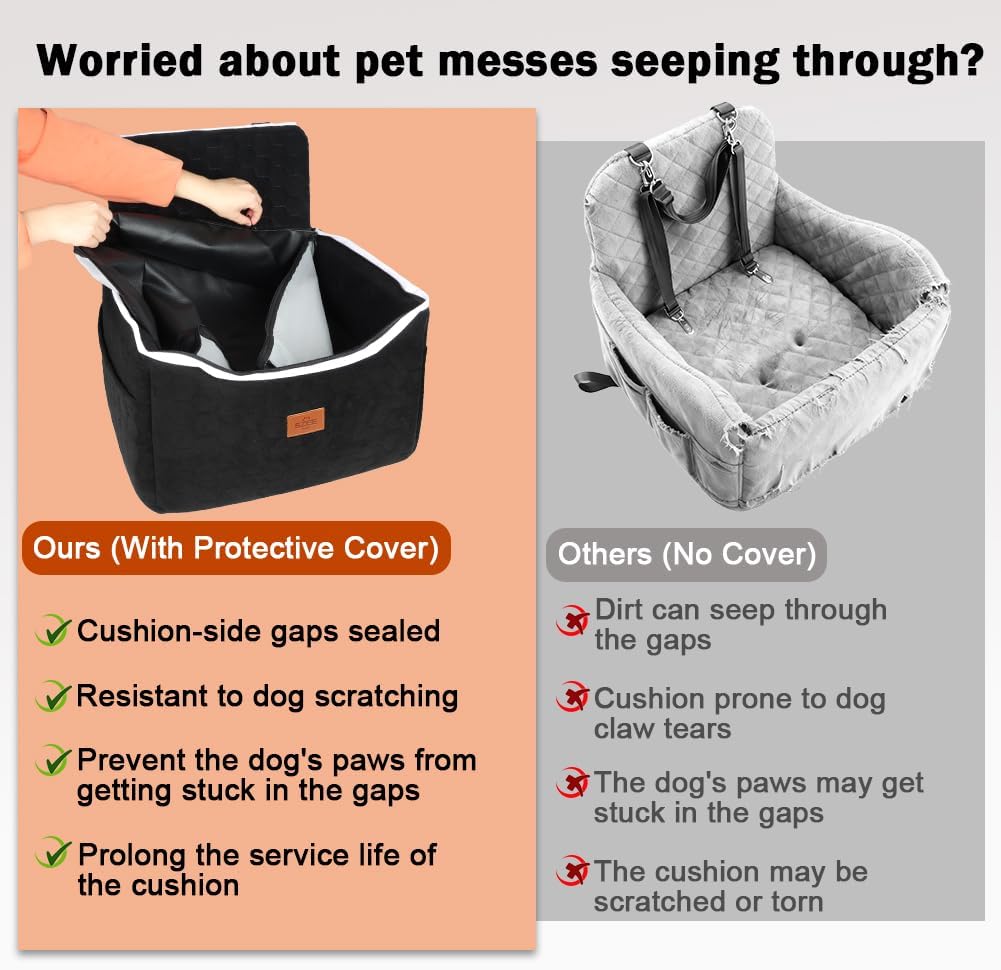 Worried about pet messes seeping through?

Ours (With Protective Cover)

Cushion-side gaps sealed

Resistant to dog scratching

Prevent the dog's paws from getting stuck in the gaps

Prolong the service life of the cushion

Others (No Cover)

Dirt can seep through the gaps

Cushion prone to dog claw tears

The dog's paws may get stuck in the gaps

The cushion may be scratched or torn